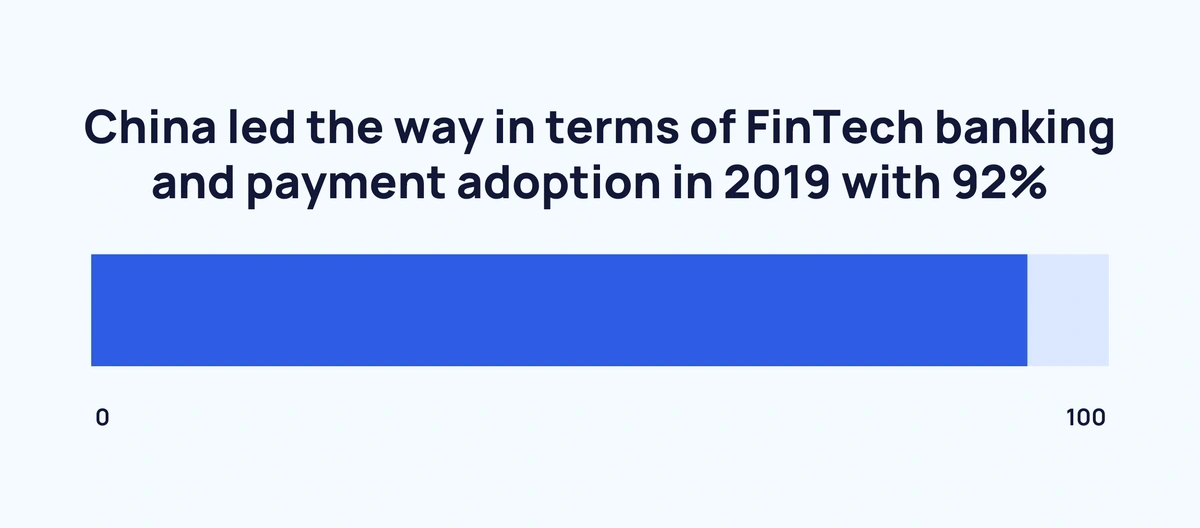 China led the way in terms of FinTech banking and payment adoption in 2019 with 92%

0

100